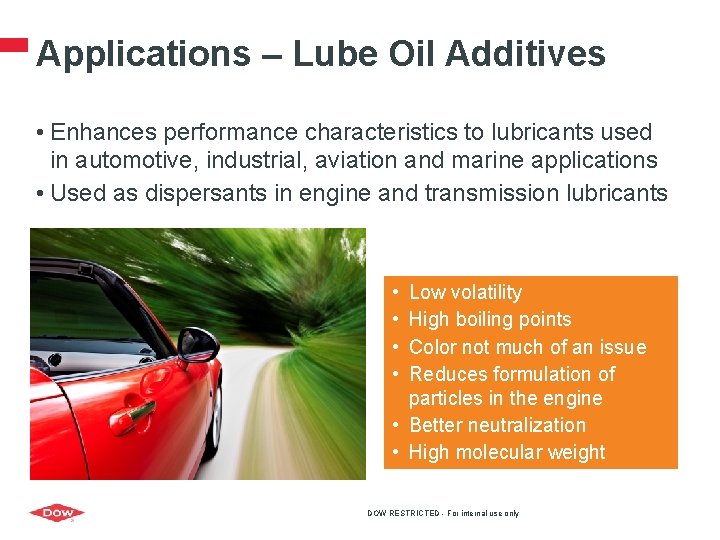 Applications – Lube Oil Additives

• Enhances performance characteristics to lubricants used in automotive, industrial, aviation and marine applications
• Used as dispersants in engine and transmission lubricants

• Low volatility
• High boiling points
• Color not much of an issue
• Reduces formulation of particles in the engine
• Better neutralization
• High molecular weight

DOW

DOW RESTRICTED - For internal use only